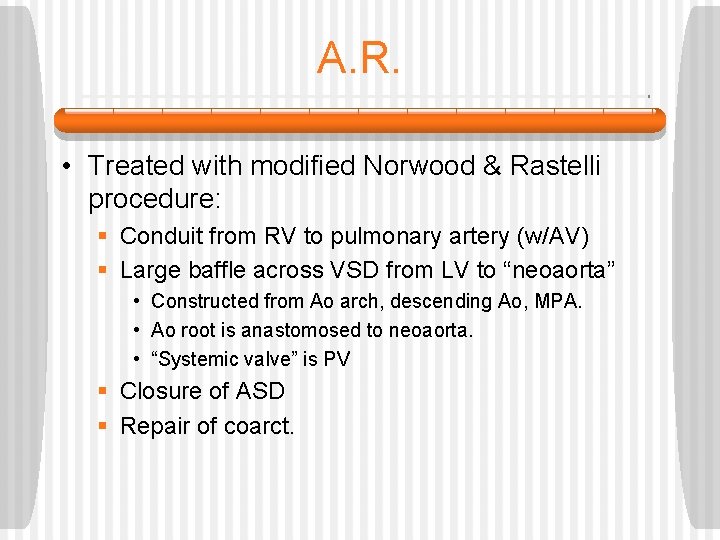 A.R.

• Treated with modified Norwood & Rastelli procedure:
  ▪ Conduit from RV to pulmonary artery (w/AV)
  ▪ Large baffle across VSD from LV to “neoaorta”
    • Constructed from Ao arch, descending Ao, MPA.
    • Ao root is anastomosed to neoaorta.
    • “Systemic valve” is PV
  ▪ Closure of ASD
  ▪ Repair of coarct.